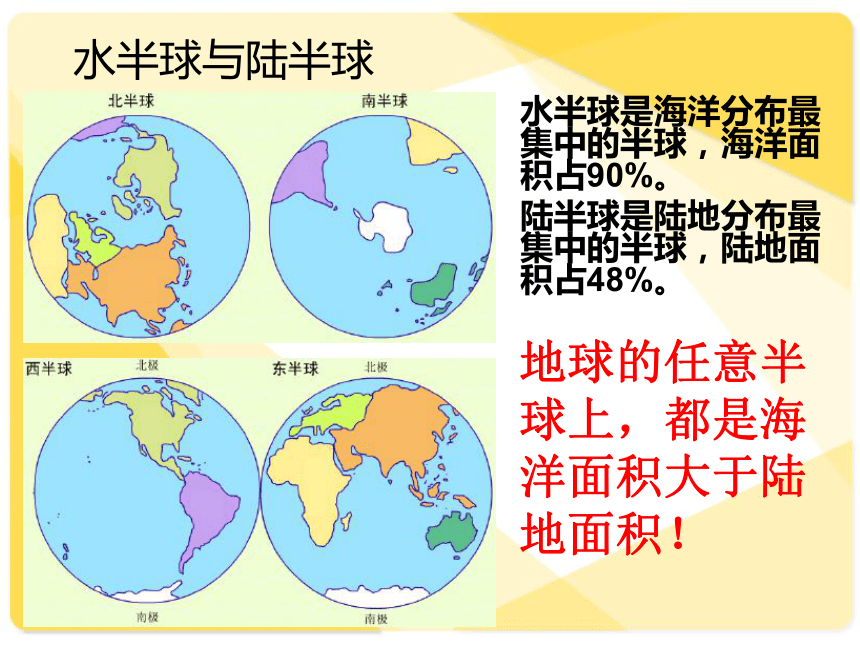 水半球与陆半球

北半球

南半球

西半球

北极

南极

东半球

北极

南极

水半球是海洋分布最集中的半球，海洋面积占90%。

陆半球是陆地分布最集中的半球，陆地面积占48%。

地球的任意半球上，都是海洋面积大于陆地面积！